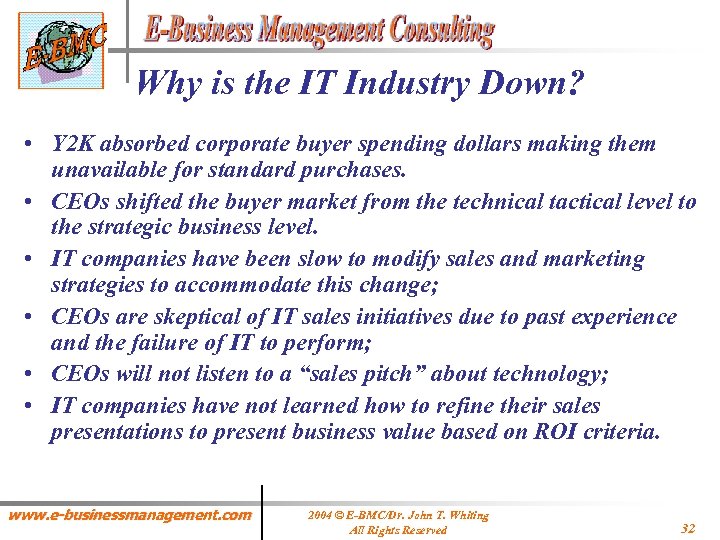 E-BMC

E-Business Management Consulting

Why is the IT Industry Down?

• Y2K absorbed corporate buyer spending dollars making them unavailable for standard purchases.
• CEOs shifted the buyer market from the technical tactical level to the strategic business level.
• IT companies have been slow to modify sales and marketing strategies to accommodate this change;
• CEOs are skeptical of IT sales initiatives due to past experience and the failure of IT to perform;
• CEOs will not listen to a “sales pitch” about technology;
• IT companies have not learned how to refine their sales presentations to present business value based on ROI criteria.

www.e-businessmanagement.com

2004 © E-BMC/Dr. John T. Whiting
All Rights Reserved

32